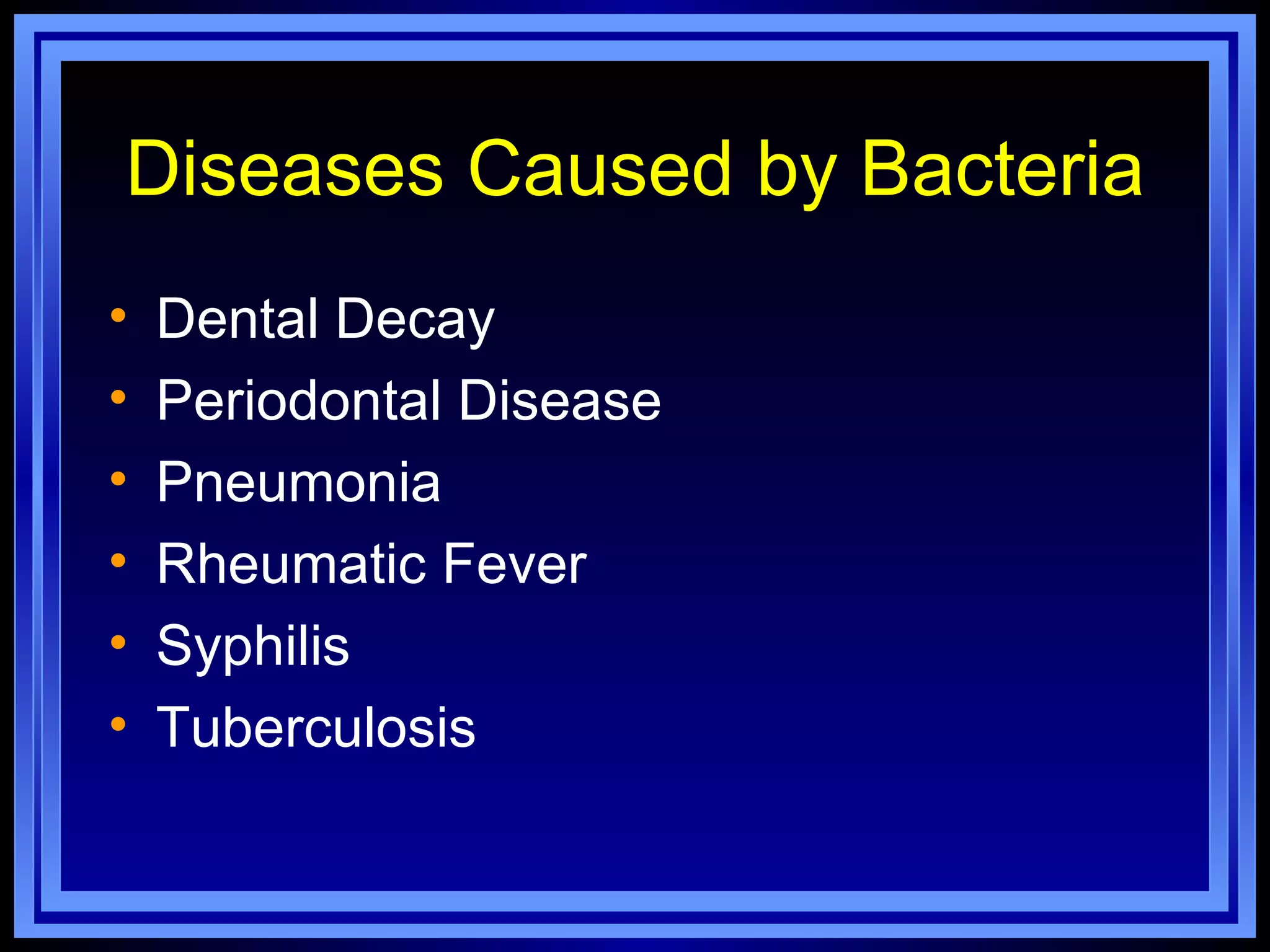 Diseases Caused by Bacteria

• Dental Decay
• Periodontal Disease
• Pneumonia
• Rheumatic Fever
• Syphilis
• Tuberculosis